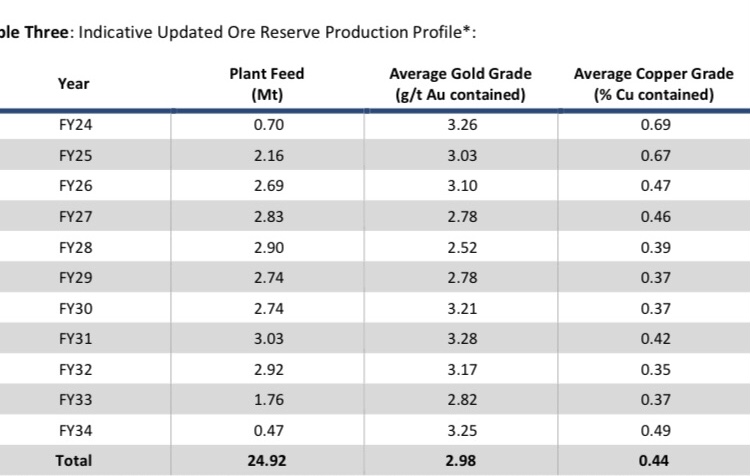 ble Three: Indicative Updated Ore Reserve Production Profile*:

| Year | Plant Feed (Mt) | Average Gold Grade (g/t Au contained) | Average Copper Grade (% Cu contained) |
|---|---|---|---|
| FY24 | 0.70 | 3.26 | 0.69 |
| FY25 | 2.16 | 3.03 | 0.67 |
| FY26 | 2.69 | 3.10 | 0.47 |
| FY27 | 2.83 | 2.78 | 0.46 |
| FY28 | 2.90 | 2.52 | 0.39 |
| FY29 | 2.74 | 2.78 | 0.37 |
| FY30 | 2.74 | 3.21 | 0.37 |
| FY31 | 3.03 | 3.28 | 0.42 |
| FY32 | 2.92 | 3.17 | 0.35 |
| FY33 | 1.76 | 2.82 | 0.37 |
| FY34 | 0.47 | 3.25 | 0.49 |
| Total | 24.92 | 2.98 | 0.44 |